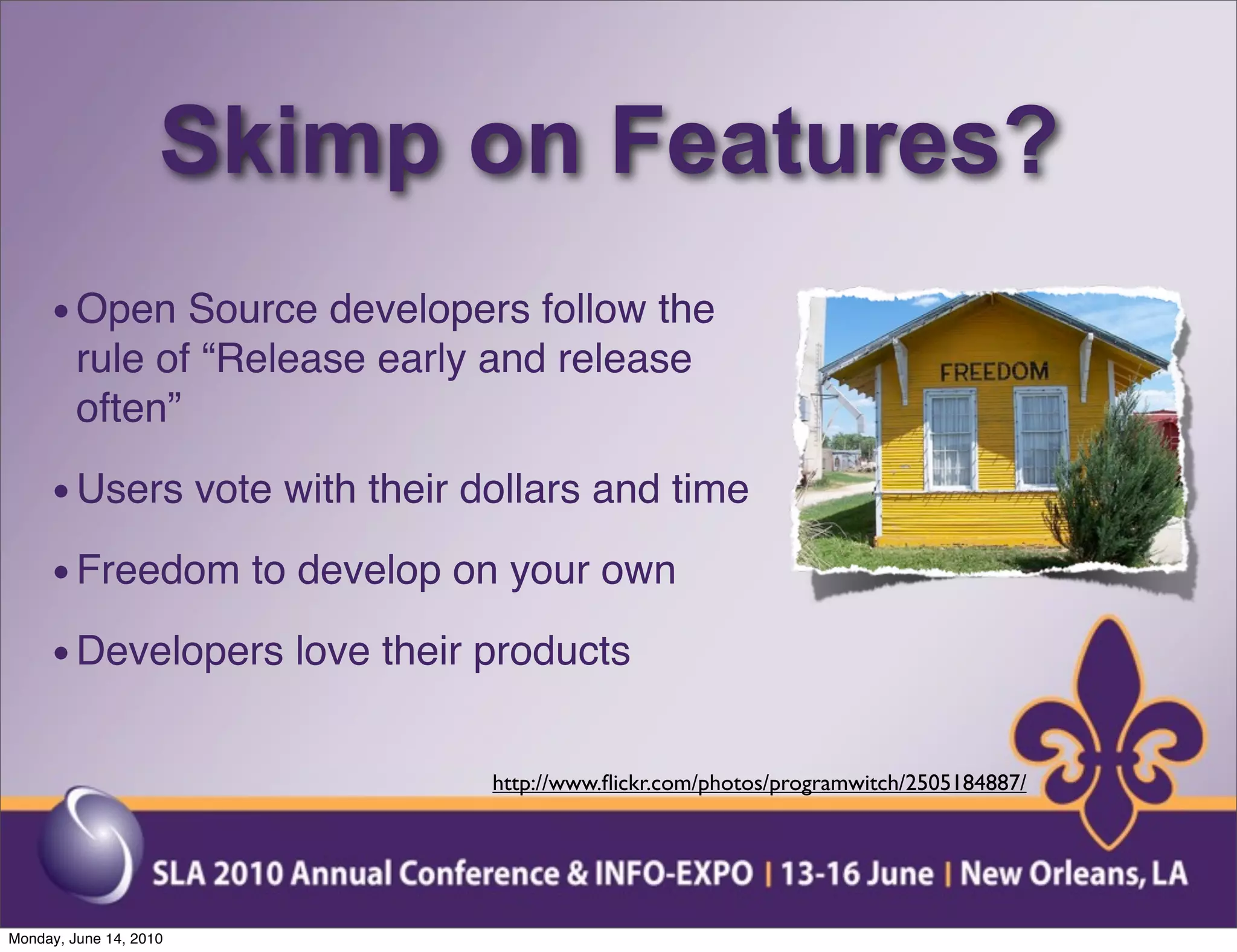 Skimp on Features?

• Open Source developers follow the rule of “Release early and release often”

• Users vote with their dollars and time

• Freedom to develop on your own

• Developers love their products

FREEDOM

http://www.flickr.com/photos/programwitch/2505184887/

SLA 2010 Annual Conference & INFO-EXPO | 13-16 June | New Orleans, LA

Monday, June 14, 2010